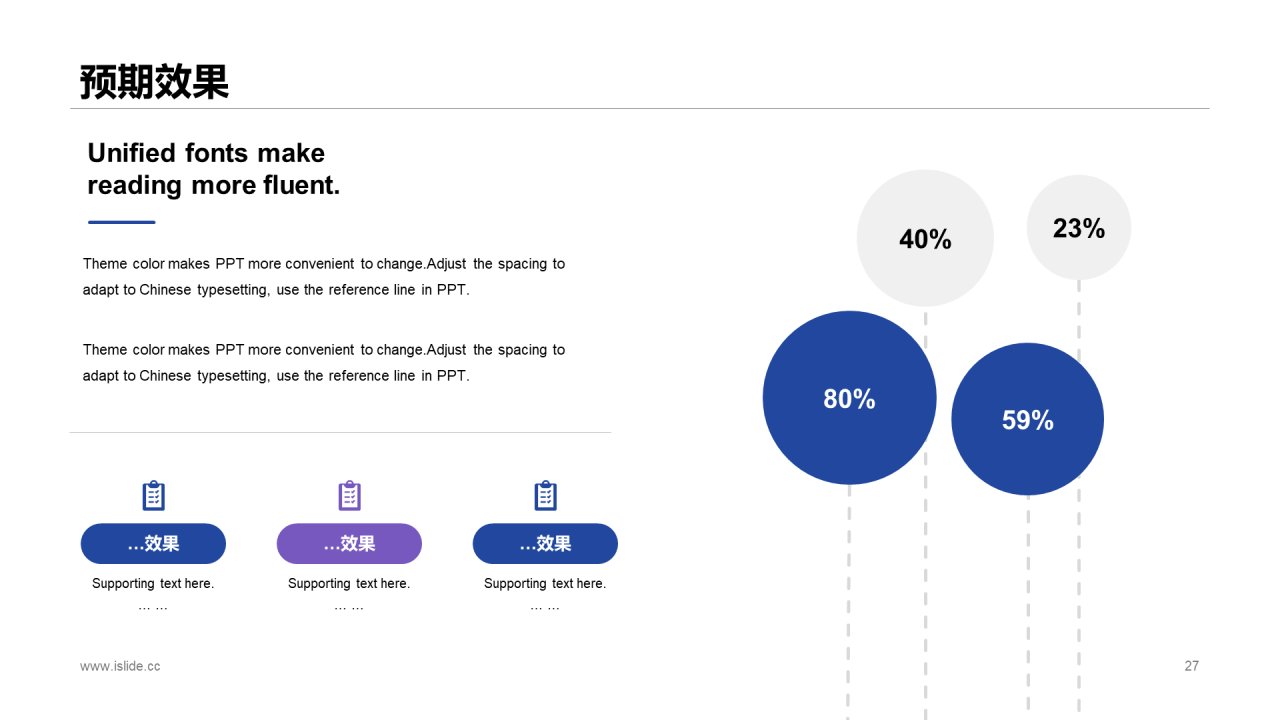 预期效果

Unified fonts make reading more fluent.

Theme color makes PPT more convenient to change.Adjust the spacing to adapt to Chinese typesetting, use the reference line in PPT.

Theme color makes PPT more convenient to change.Adjust the spacing to adapt to Chinese typesetting, use the reference line in PPT.

…效果

Supporting text here.

… …

…效果

Supporting text here.

… …

…效果

Supporting text here.

… …

40%

23%

80%

59%

www.islide.cc

27